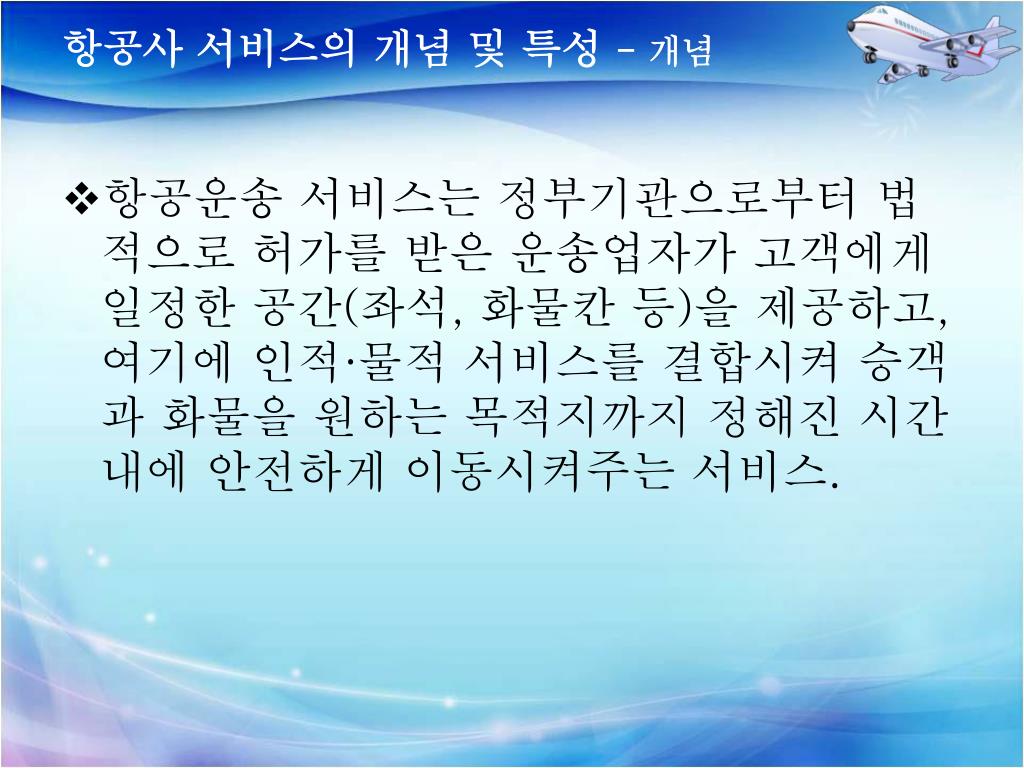 항공사 서비스의 개념 및 특성 – 개념

❖항공운송 서비스는 정부기관으로부터 법적으로 허가를 받은 운송업자가 고객에게 일정한 공간(좌석, 화물칸 등)을 제공하고, 여기에 인적·물적 서비스를 결합시켜 승객과 화물을 원하는 목적지까지 정해진 시간 내에 안전하게 이동시켜주는 서비스.